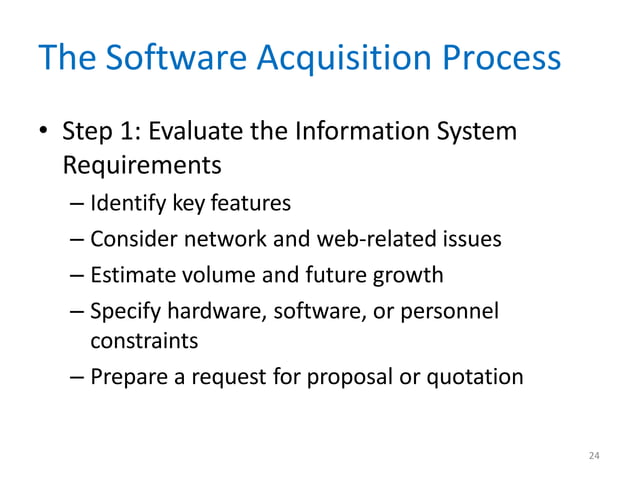 The Software Acquisition Process

• Step 1: Evaluate the Information System Requirements

– Identify key features

– Consider network and web-related issues

– Estimate volume and future growth

– Specify hardware, software, or personnel constraints

– Prepare a request for proposal or quotation

24